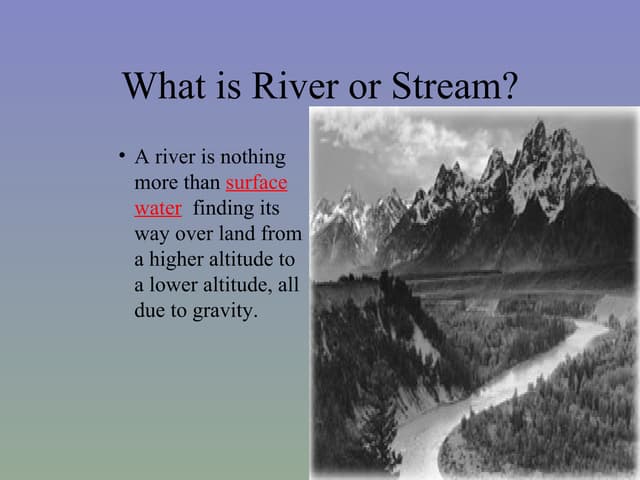 What is River or Stream?

• A river is nothing more than surface water finding its way over land from a higher altitude to a lower altitude, all due to gravity.